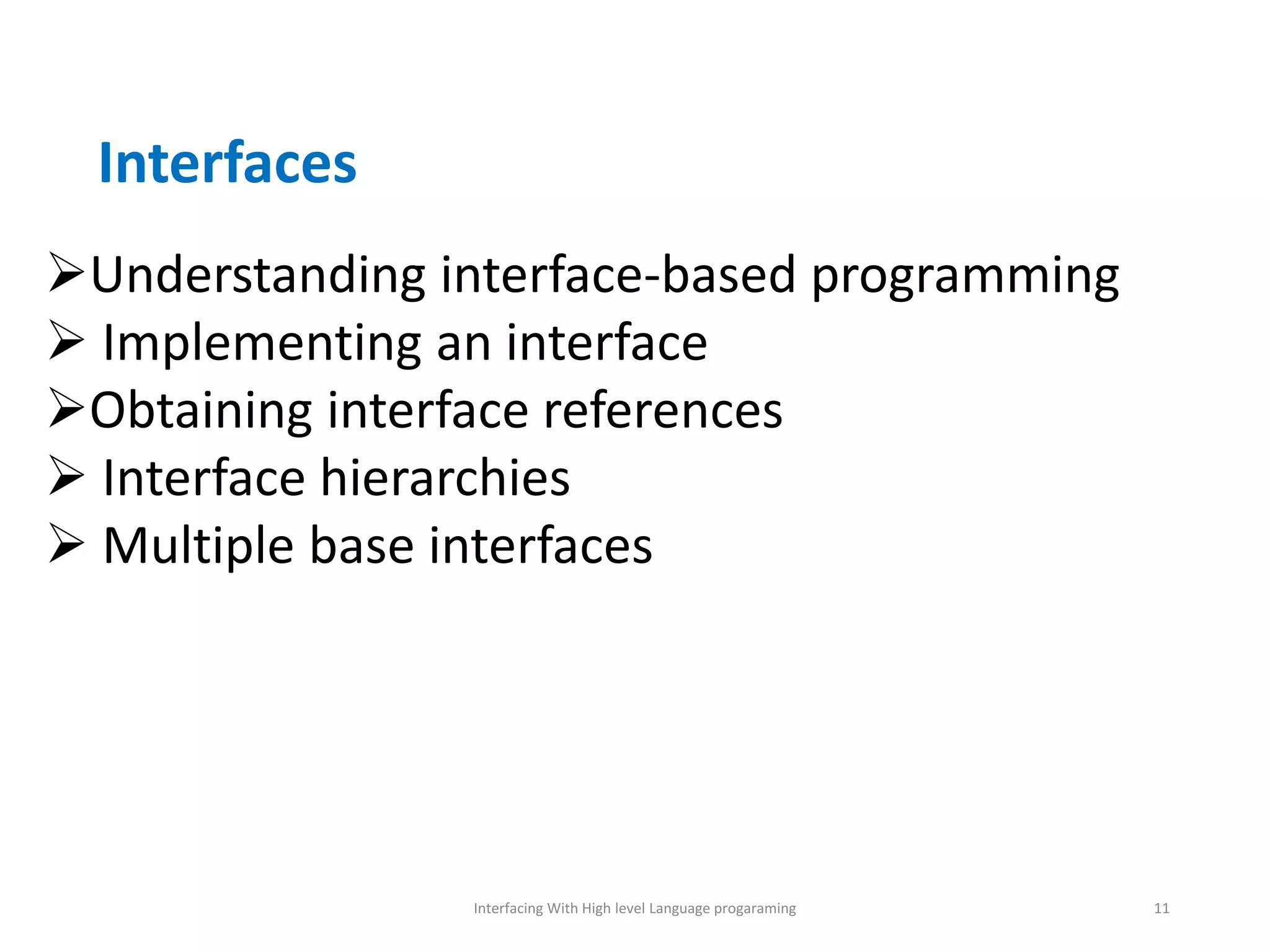 Interfaces

➢Understanding interface-based programming
➢ Implementing an interface
➢Obtaining interface references
➢ Interface hierarchies
➢ Multiple base interfaces

Interfacing With High level Language progaraming

11